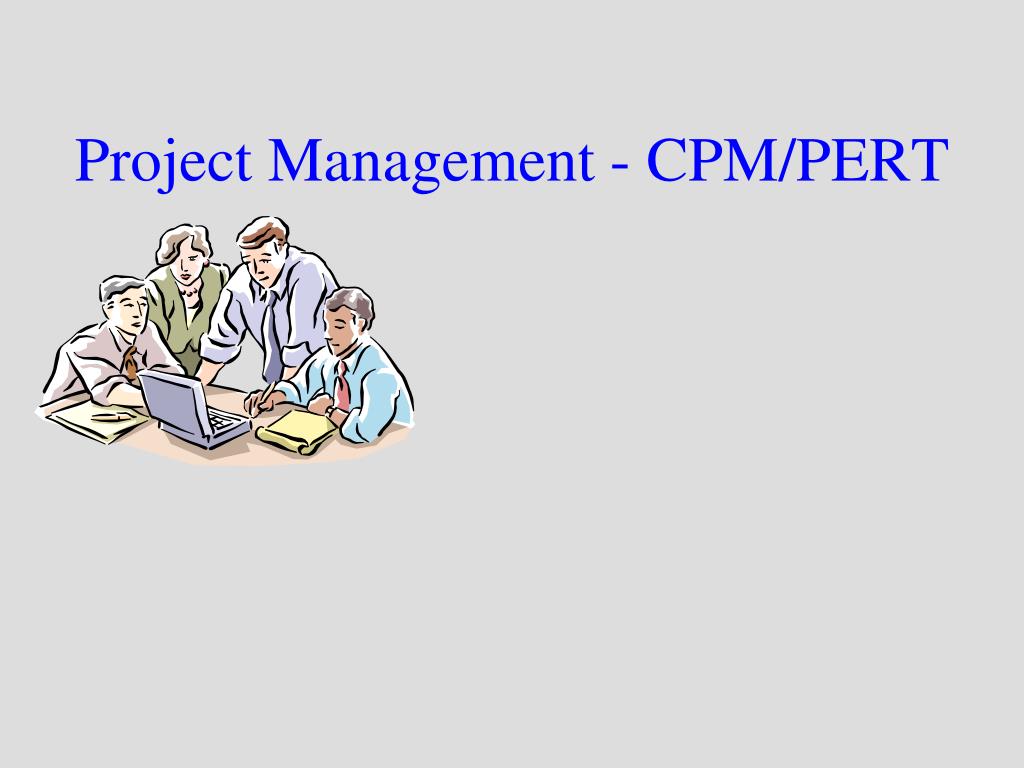 Project Management - CPM/PERT